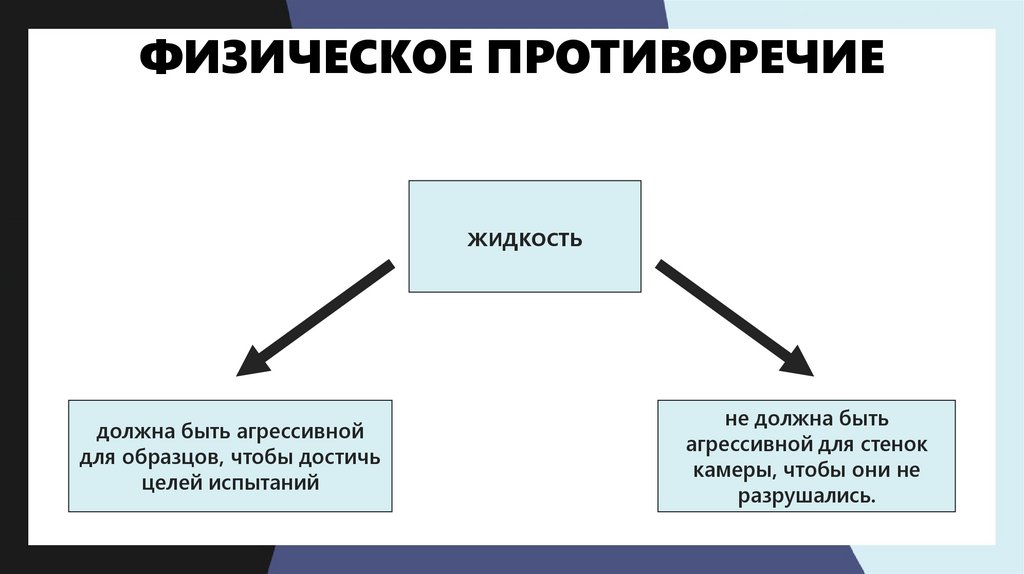 ФИЗИЧЕСКОЕ ПРОТИВОРЕЧИЕ

ЖИДКОСТЬ

должна быть агрессивной для образцов, чтобы достичь целей испытаний

не должна быть агрессивной для стенок камеры, чтобы они не разрушались.